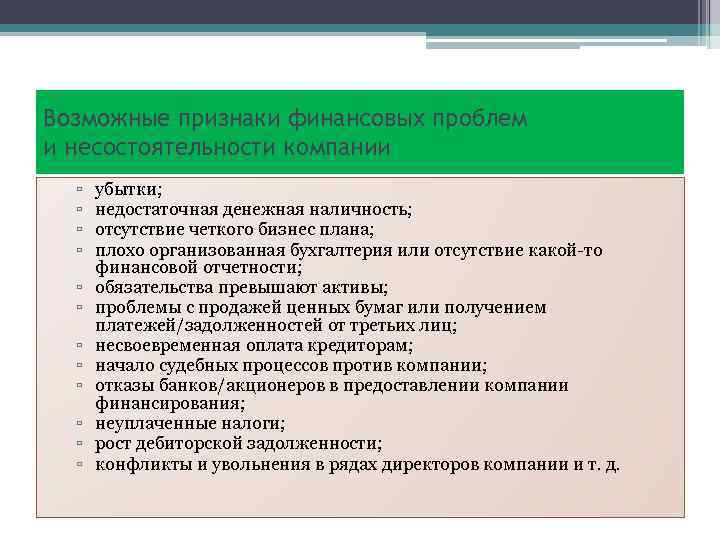 Возможные признаки финансовых проблем и несостоятельности компании

▫ убытки;
▫ недостаточная денежная наличность;
▫ отсутствие четкого бизнес плана;
▫ плохо организованная бухгалтерия или отсутствие какой-то финансовой отчетности;
▫ обязательства превышают активы;
▫ проблемы с продажей ценных бумаг или получением платежей/задолженностей от третьих лиц;
▫ несвоевременная оплата кредиторам;
▫ начало судебных процессов против компании;
▫ отказы банков/акционеров в предоставлении компании финансирования;
▫ неуплаченные налоги;
▫ рост дебиторской задолженности;
▫ конфликты и увольнения в рядах директоров компании и т. д.